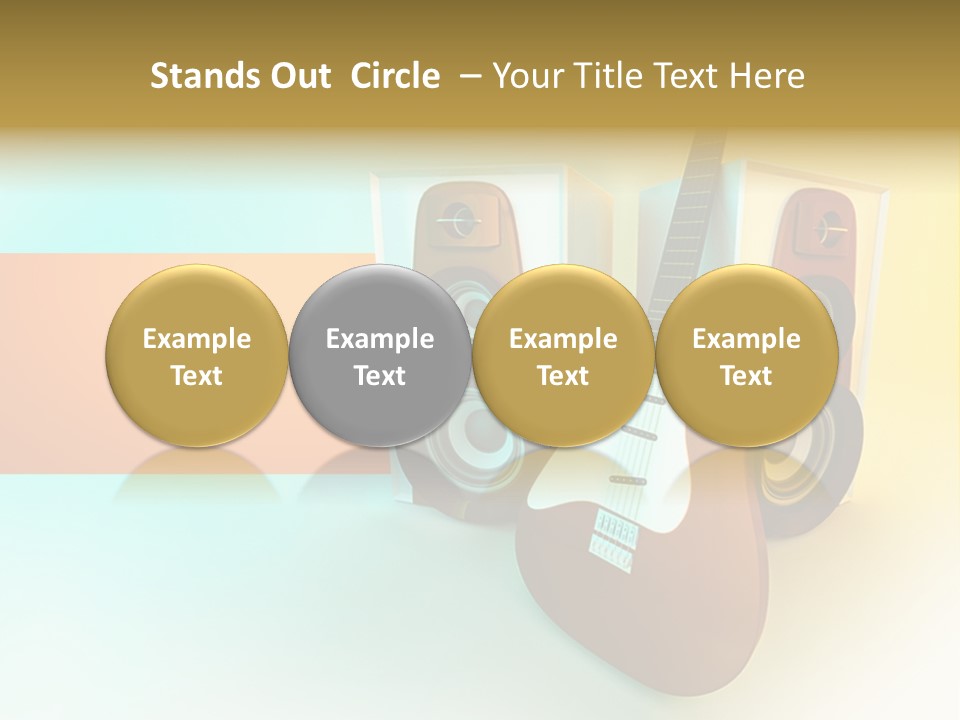 Stands Out Circle – Your Title Text Here

Example Text

Example Text

Example Text

Example Text